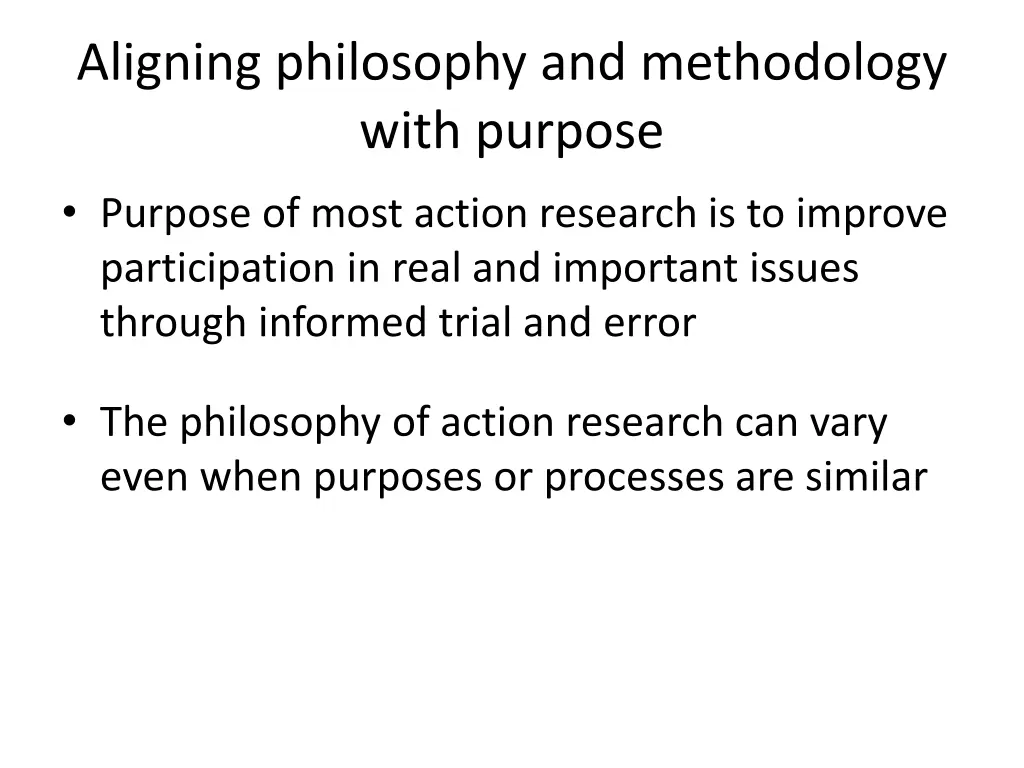 Aligning philosophy and methodology with purpose

• Purpose of most action research is to improve participation in real and important issues through informed trial and error

• The philosophy of action research can vary even when purposes or processes are similar